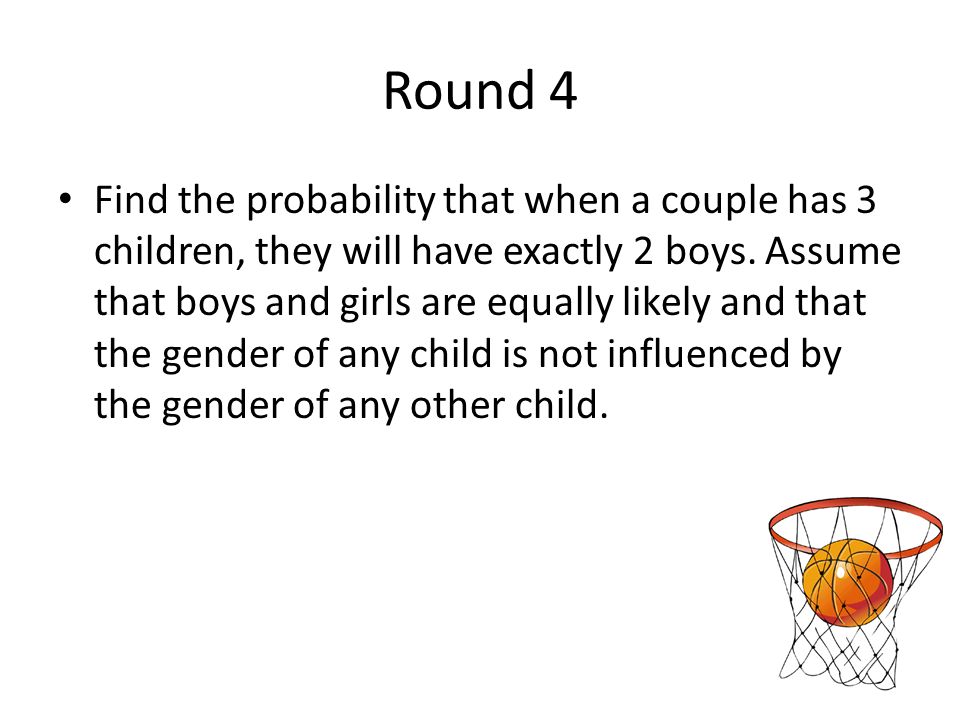 Round 4

• Find the probability that when a couple has 3 children, they will have exactly 2 boys. Assume that boys and girls are equally likely and that the gender of any child is not influenced by the gender of any other child.